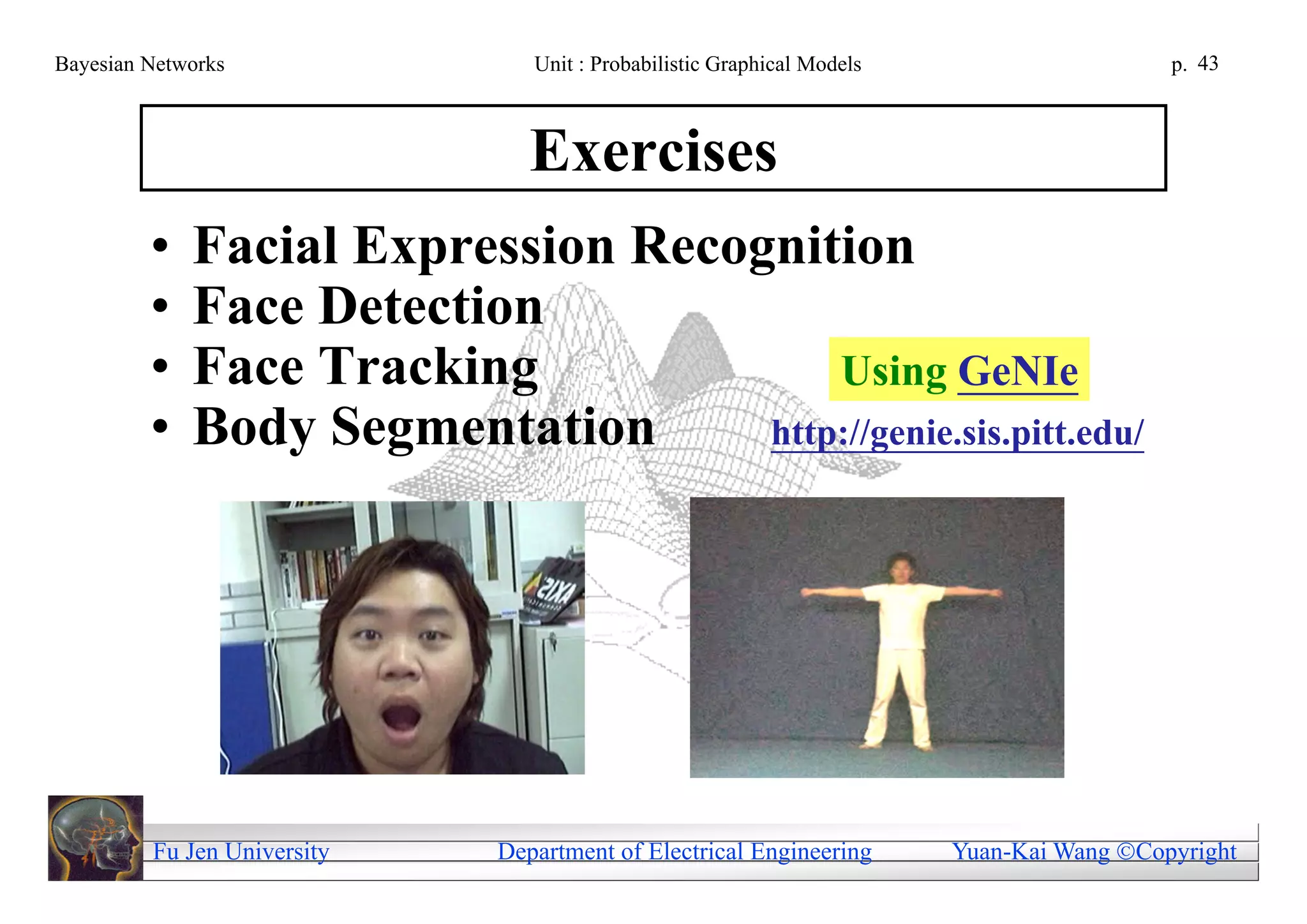 Bayesian Networks Unit : Probabilistic Graphical Models p. 43

Exercises

• Facial Expression Recognition
• Face Detection
• Face Tracking
• Body Segmentation

Using GeNIe

http://genie.sis.pitt.edu/

AXIS

Fu Jen University Department of Electrical Engineering Yuan-Kai Wang ©Copyright